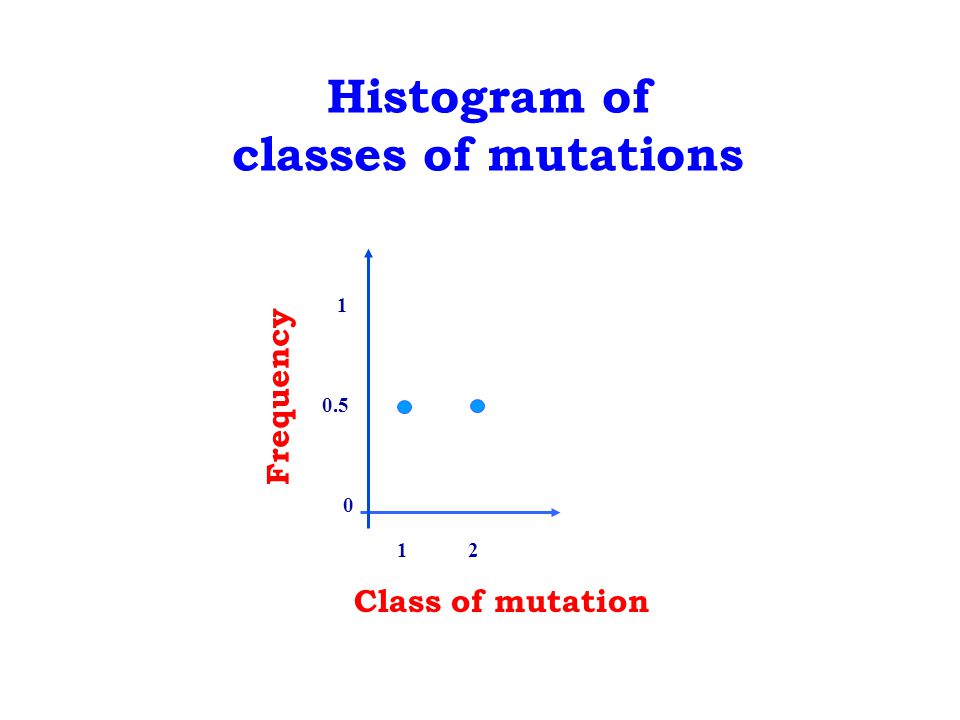 Histogram of
classes of mutations

Frequency

1

0.5

0

1

2

Class of mutation